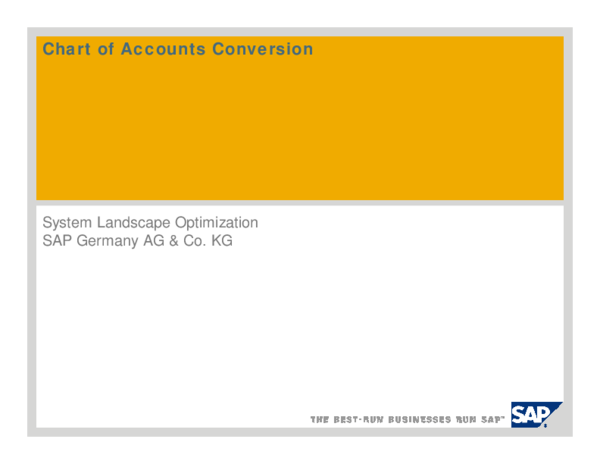 Chart of Accounts Conversion

System Landscape Optimization
SAP Germany AG & Co. KG

THE BEST-RUN BUSINESSES RUN SAP™

SAP